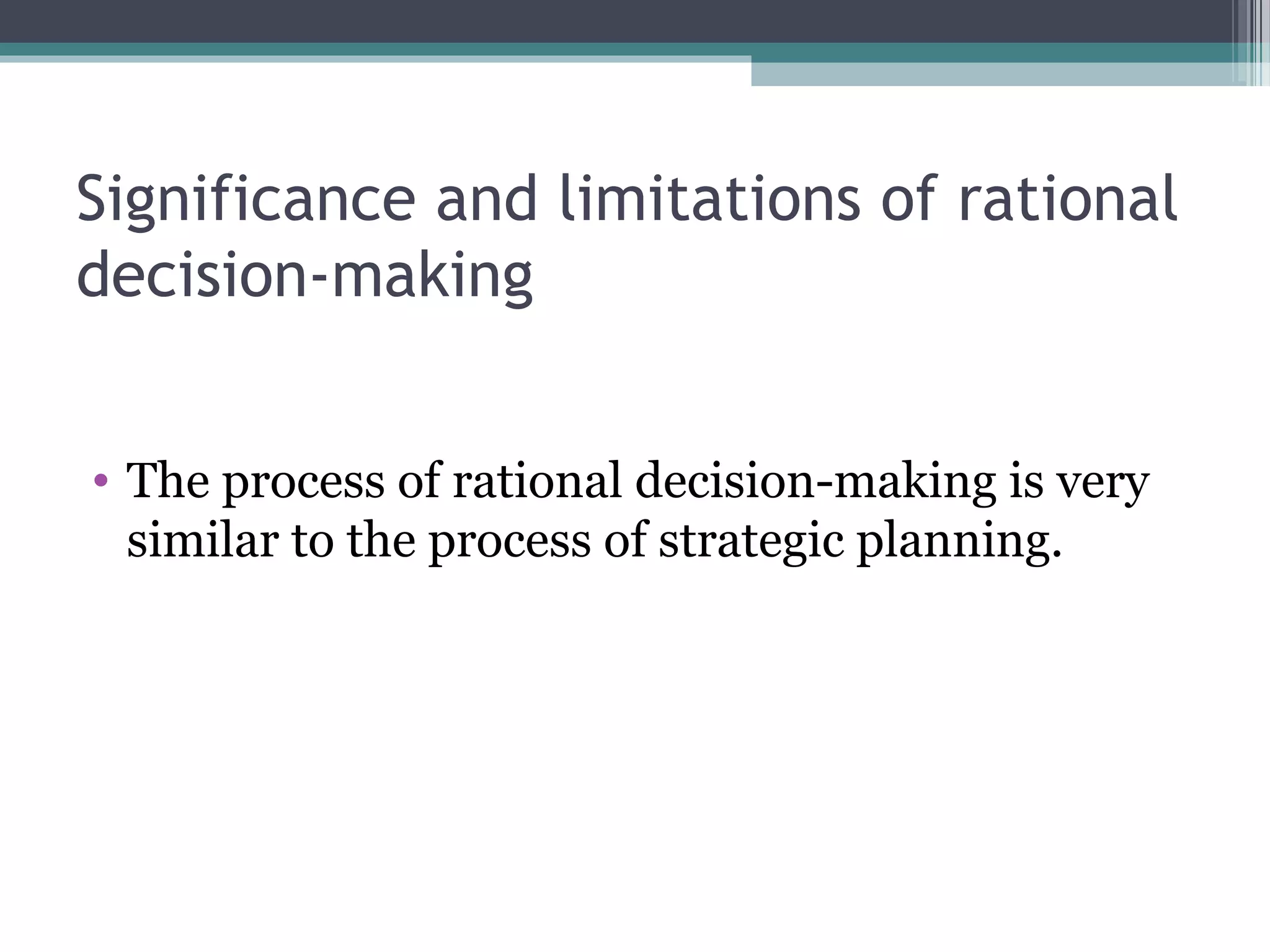 Significance and limitations of rational decision-making

• The process of rational decision-making is very similar to the process of strategic planning.